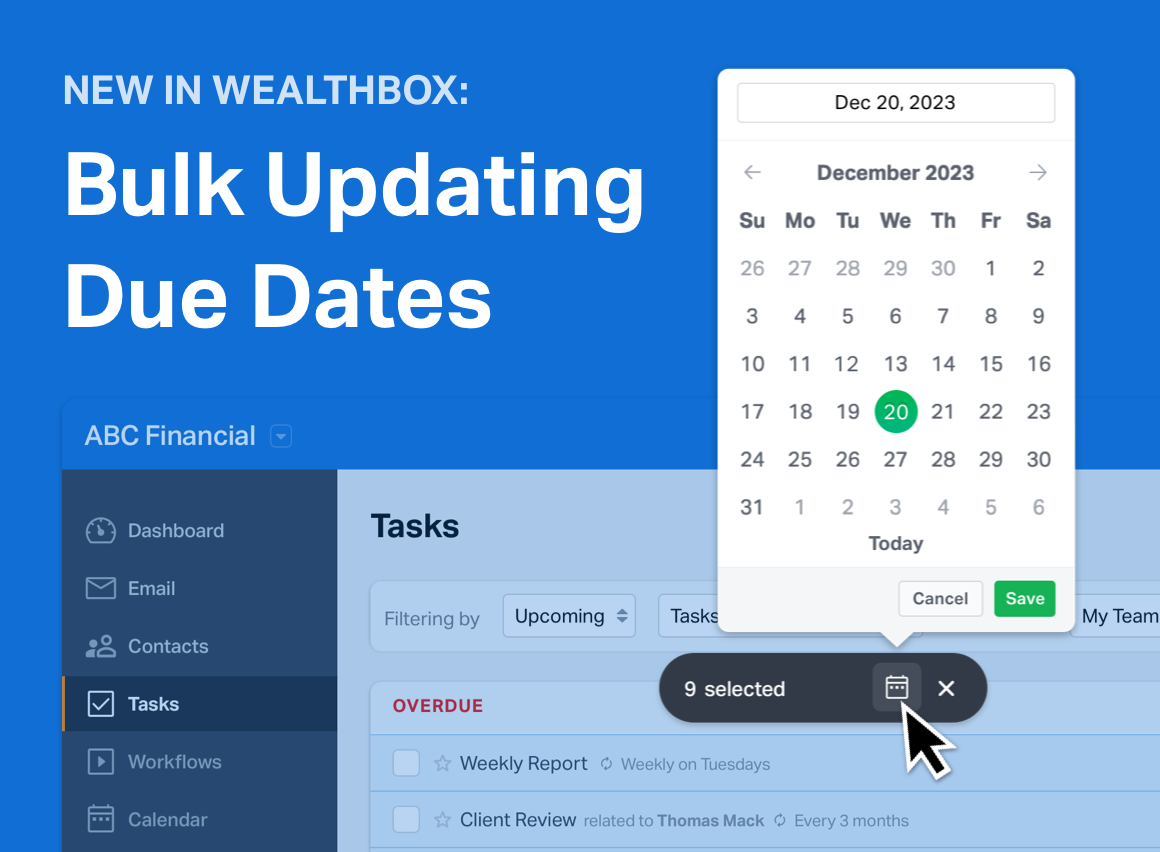 NEW IN WEALTHBOX:

Bulk Updating Due Dates

Dec 20, 2023

December 2023

| Su | Mo | Tu | We | Th | Fr | Sa |
|---|---|---|---|---|---|---|
| 26 | 27 | 28 | 29 | 30 | 1 | 2 |
| 3 | 4 | 5 | 6 | 7 | 8 | 9 |
| 10 | 11 | 12 | 13 | 14 | 15 | 16 |
| 17 | 18 | 19 | 20 | 21 | 22 | 23 |
| 24 | 25 | 26 | 27 | 28 | 29 | 30 |
| 31 | 1 | 2 | 3 | 4 | 5 | 6 |

Today

Cancel Save

ABC Financial

Dashboard
Email
Contacts
Tasks
Workflows
Calendar

Tasks

Filtering by Upcoming Tasks My Team

9 selected

OVERDUE

Weekly Report Weekly on Tuesdays

Client Review related to Thomas Mack Every 3 months